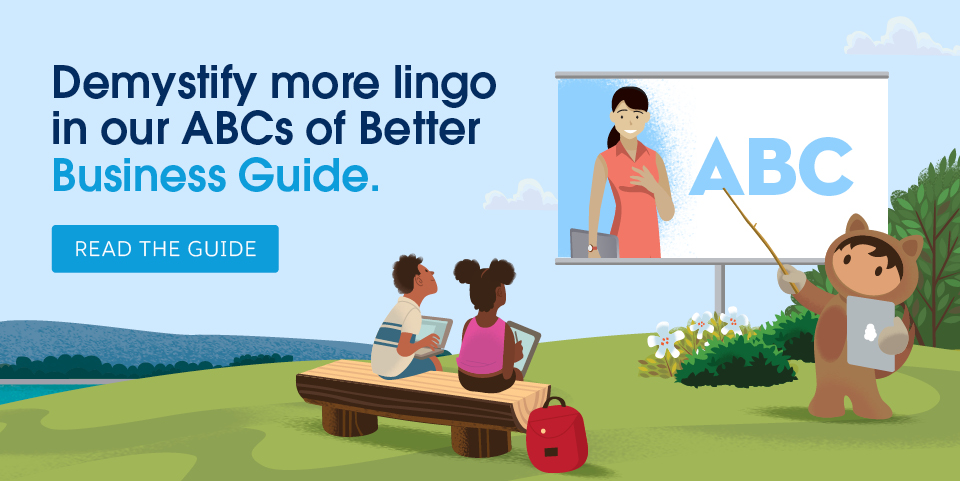 Demystify more lingo in our ABCs of Better Business Guide.

READ THE GUIDE

ABC